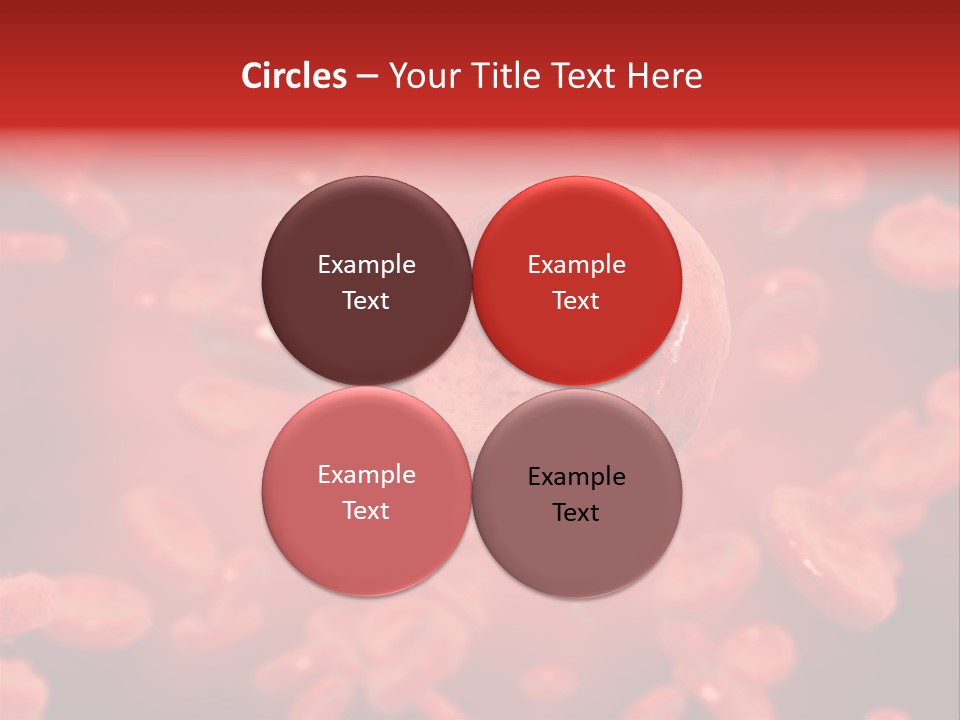 Circles – Your Title Text Here

Example Text

Example Text

Example Text

Example Text